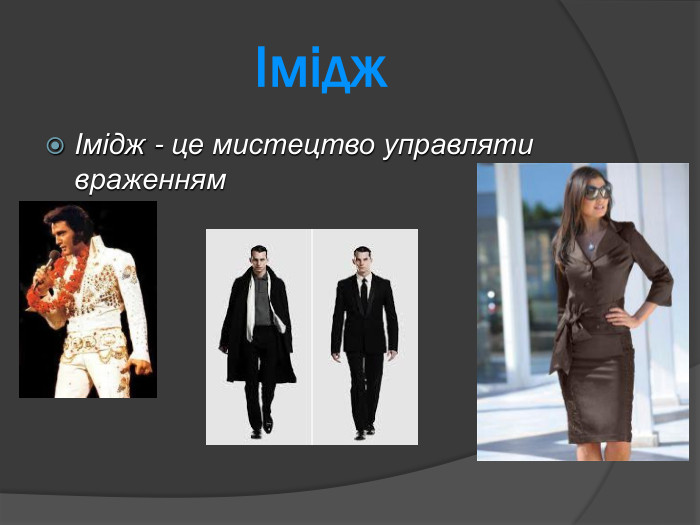 Імідж

Імідж - це мистецтво управляти враженням